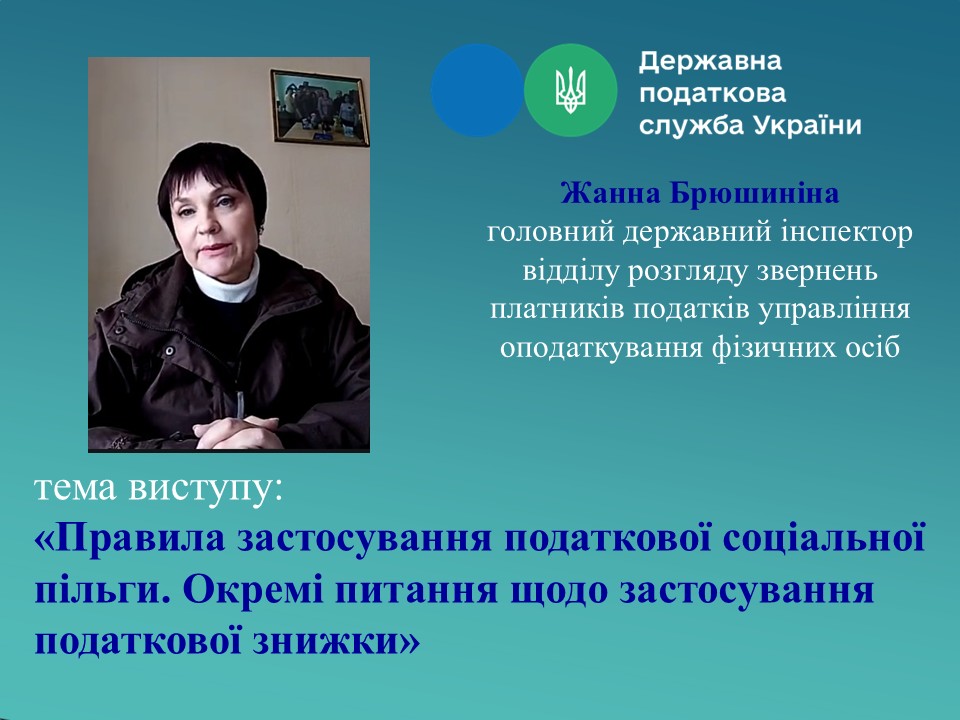 Державна податкова служба України

Жанна Брюшиніна
головний державний інспектор відділу розгляду звернень платників податків управління оподаткування фізичних осіб

тема виступу:
«Правила застосування податкової соціальної пільги. Окремі питання щодо застосування податкової знижки»